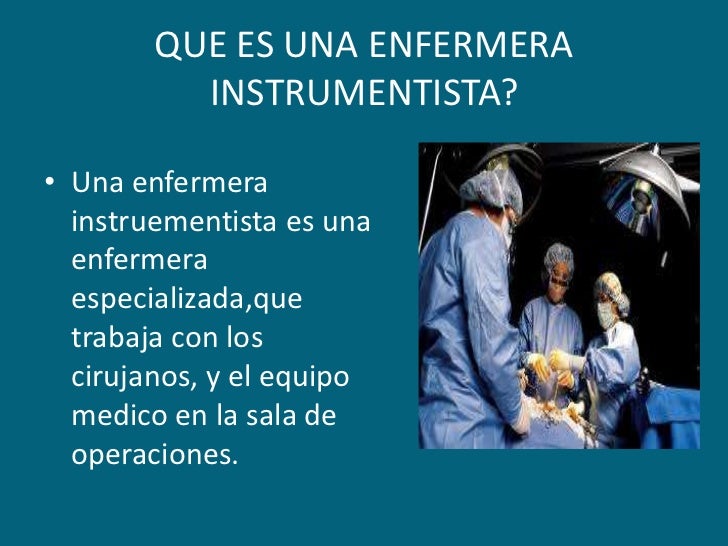 QUE ES UNA ENFERMERA INSTRUMENTISTA?

• Una enfermera instruementista es una enfermera especializada,que trabaja con los cirujanos, y el equipo medico en la sala de operaciones.